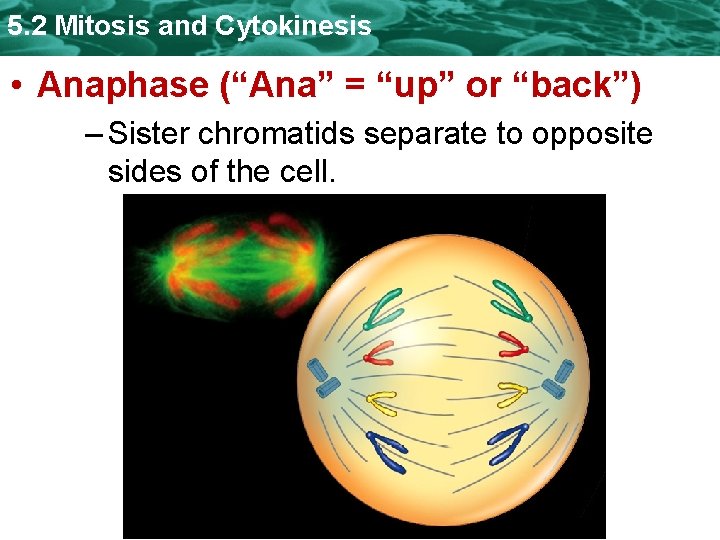 5.2 Mitosis and Cytokinesis

• Anaphase (“Ana” = “up” or “back”)

– Sister chromatids separate to opposite sides of the cell.